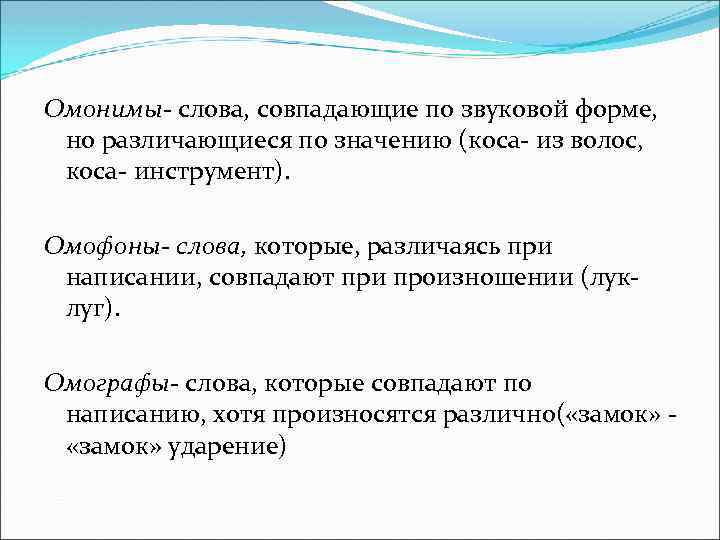 Омонимы- слова, совпадающие по звуковой форме, но различающиеся по значению (коса- из волос, коса- инструмент).

Омофоны- слова, которые, различаясь при написании, совпадают при произношении (лук-луг).

Омографы- слова, которые совпадают по написанию, хотя произносятся различно(«замок» - «замок» ударение)